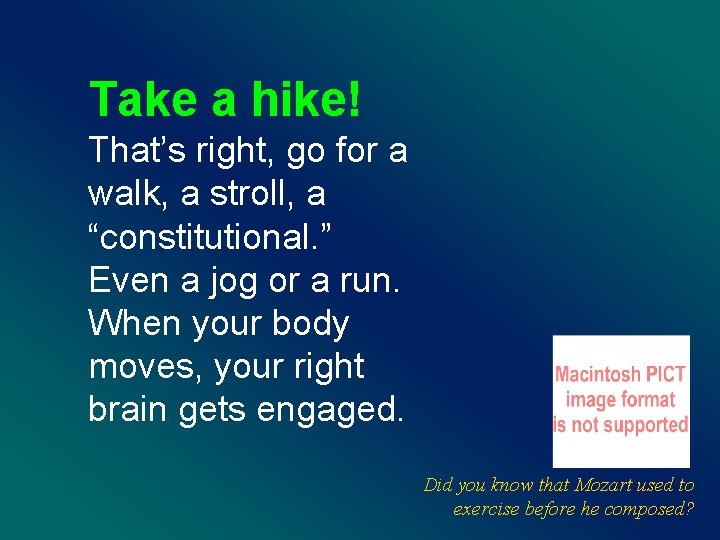 Take a hike!

That’s right, go for a walk, a stroll, a “constitutional.” Even a jog or a run. When your body moves, your right brain gets engaged.

Macintosh PICT image format is not supported

Did you know that Mozart used to exercise before he composed?